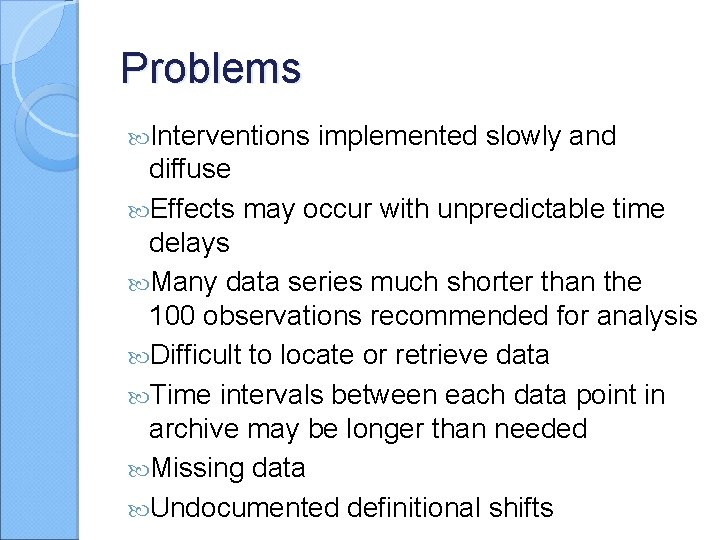 Problems

Interventions implemented slowly and diffuse

Effects may occur with unpredictable time delays

Many data series much shorter than the 100 observations recommended for analysis

Difficult to locate or retrieve data

Time intervals between each data point in archive may be longer than needed

Missing data

Undocumented definitional shifts